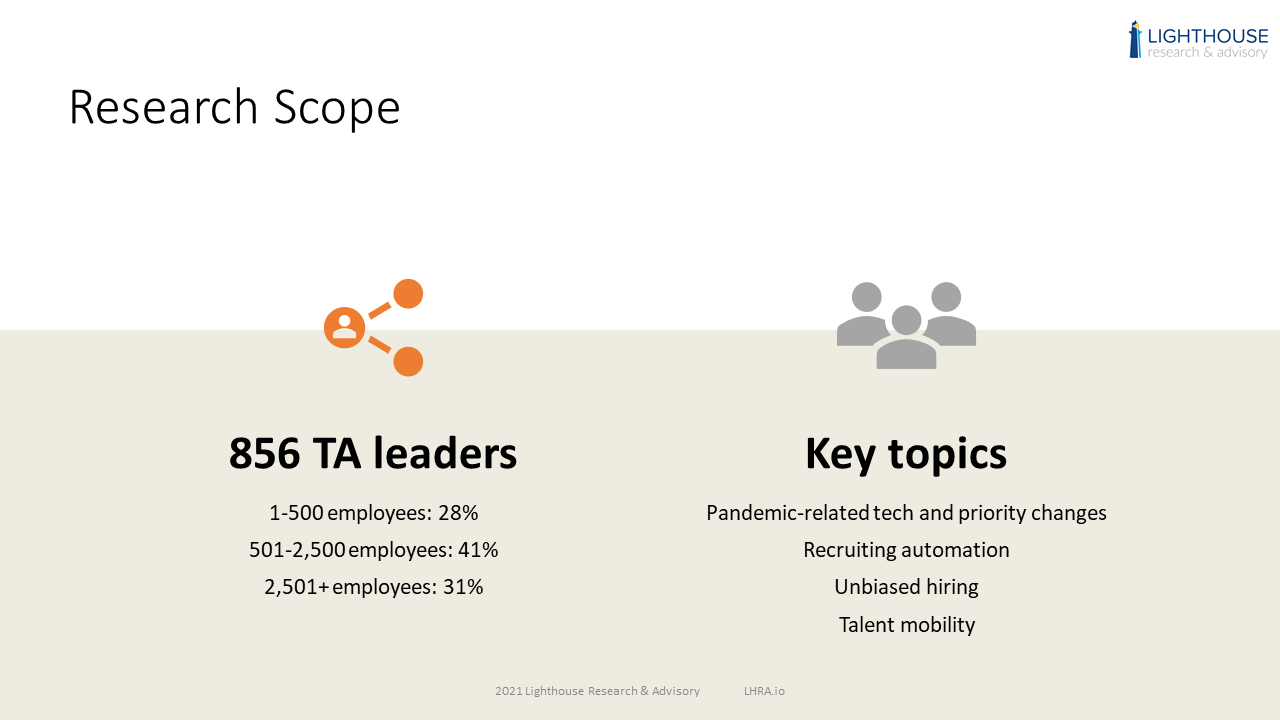 LIGHTHOUSE
research & advisory

Research Scope

856 TA leaders

1-500 employees: 28%

501-2,500 employees: 41%

2,501+ employees: 31%

Key topics

Pandemic-related tech and priority changes

Recruiting automation

Unbiased hiring

Talent mobility

2021 Lighthouse Research & Advisory LHRA.io